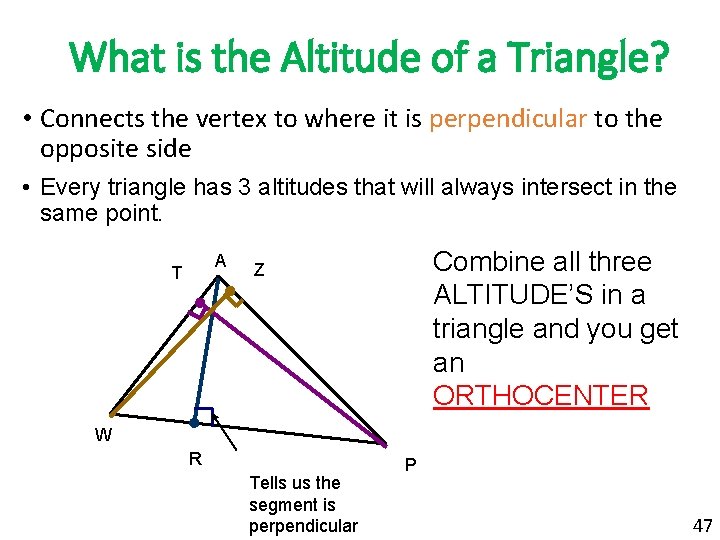 What is the Altitude of a Triangle?

• Connects the vertex to where it is perpendicular to the opposite side

• Every triangle has 3 altitudes that will always intersect in the same point.

T A Z

W

R

P

Tells us the segment is perpendicular

Combine all three ALTITUDE'S in a triangle and you get an ORTHOCENTER

47